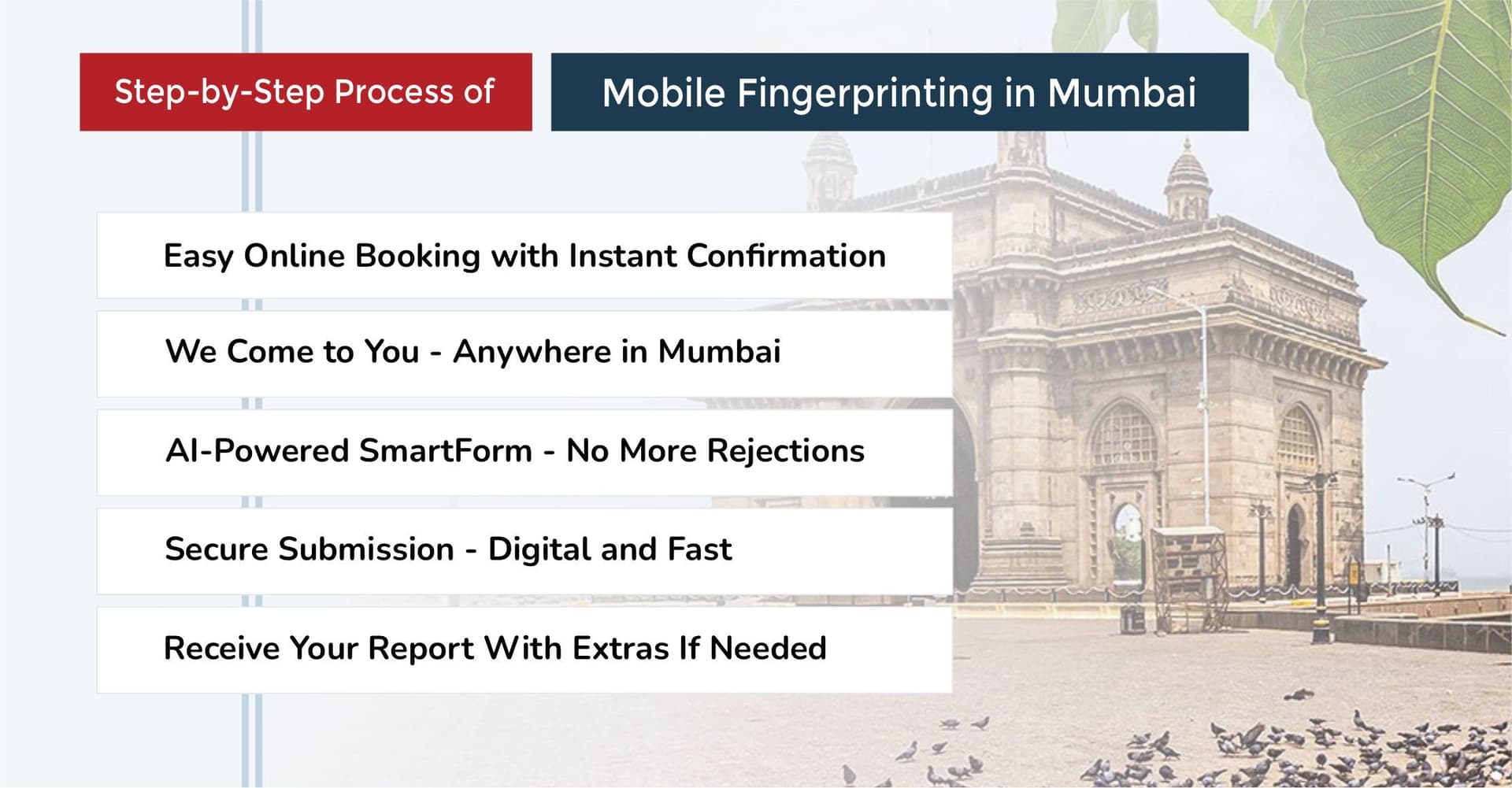 Step-by-Step Process of

Mobile Fingerprinting in Mumbai

Easy Online Booking with Instant Confirmation

We Come to You - Anywhere in Mumbai

AI-Powered SmartForm - No More Rejections

Secure Submission - Digital and Fast

Receive Your Report With Extras If Needed